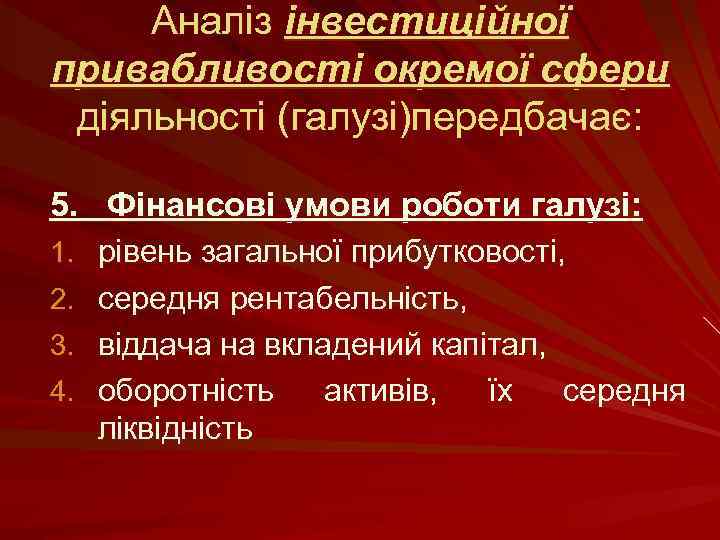 Аналіз інвестиційної привабливості окремої сфери діяльності (галузі)передбачає:

5. Фінансові умови роботи галузі:
1. рівень загальної прибутковості,
2. середня рентабельність,
3. віддача на вкладений капітал,
4. оборотність активів, їх середня ліквідність